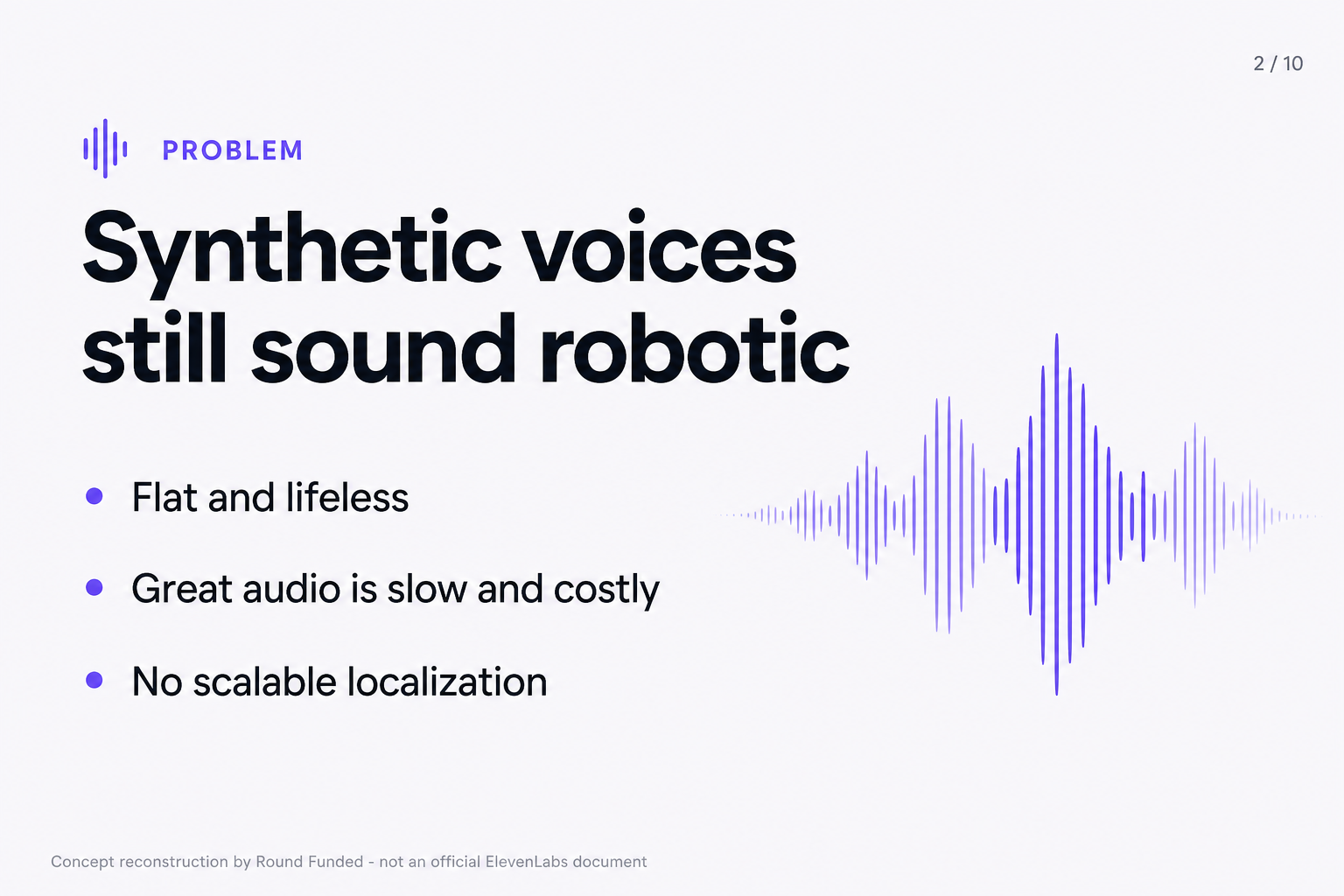 2 / 10

PROBLEM

Synthetic voices still sound robotic

• Flat and lifeless
• Great audio is slow and costly
• No scalable localization

Concept reconstruction by Round Funded - not an official ElevenLabs document